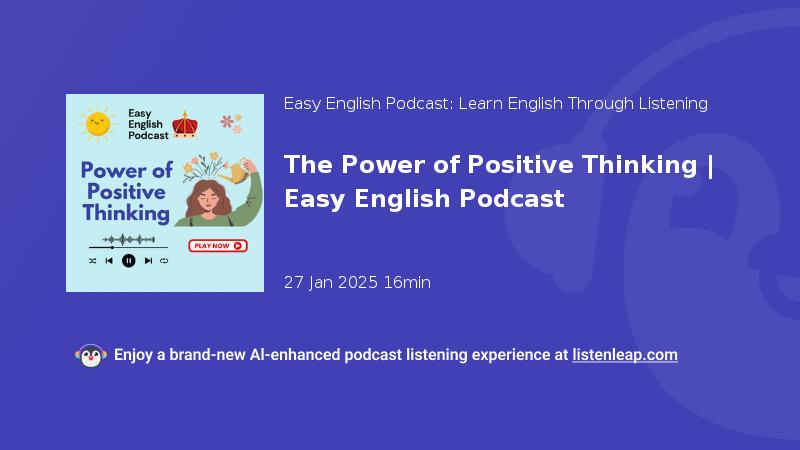 Easy English Podcast

Power of Positive Thinking

PLAY NOW

Easy English Podcast: Learn English Through Listening

The Power of Positive Thinking | Easy English Podcast

27 Jan 2025 16min

Enjoy a brand-new AI-enhanced podcast listening experience at listenleap.com